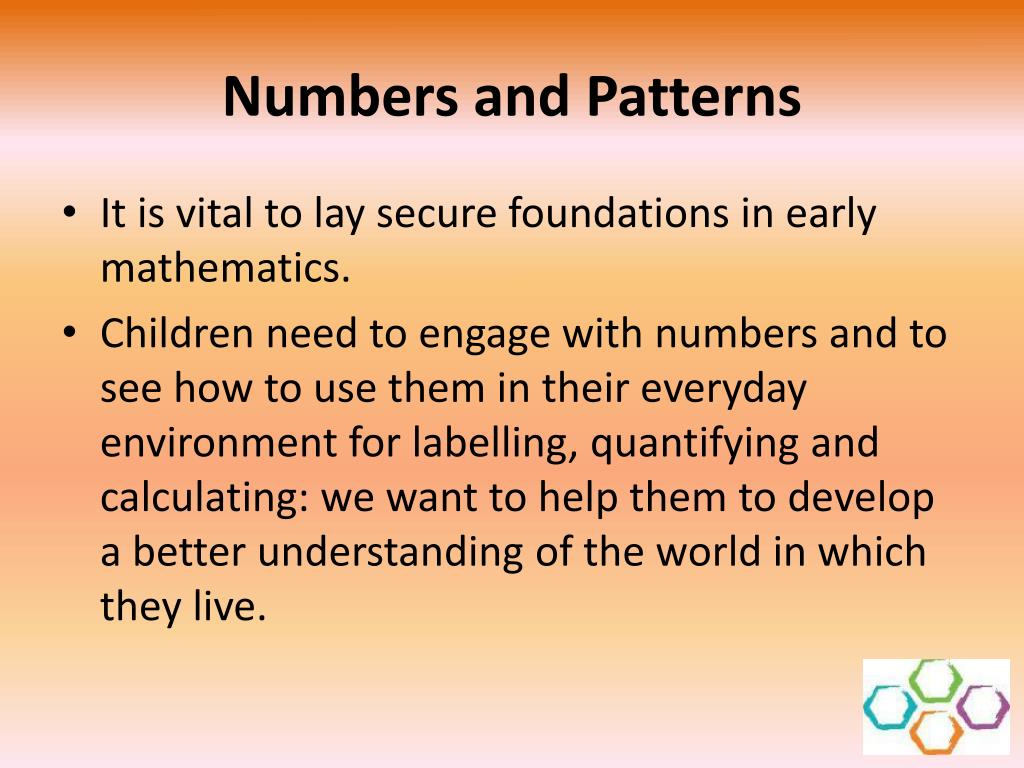 Numbers and Patterns

• It is vital to lay secure foundations in early mathematics.

• Children need to engage with numbers and to see how to use them in their everyday environment for labelling, quantifying and calculating: we want to help them to develop a better understanding of the world in which they live.